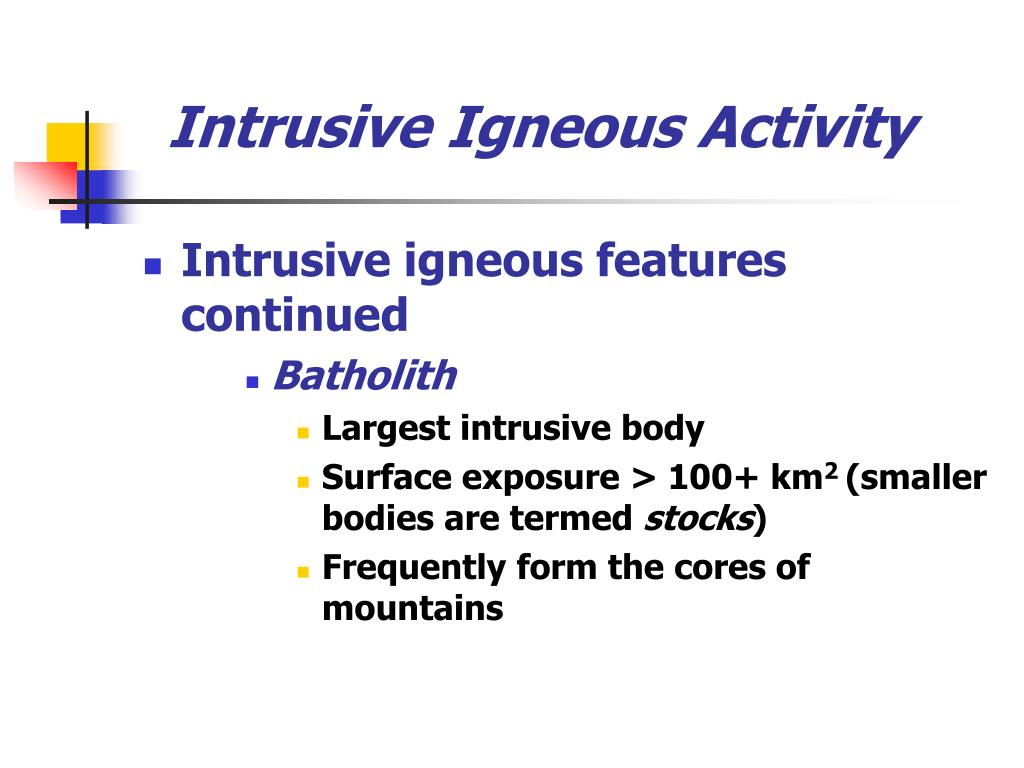 Intrusive Igneous Activity

Intrusive igneous features continued

Batholith

Largest intrusive body

Surface exposure > 100+ $km^2$ (smaller bodies are termed stocks)

Frequently form the cores of mountains